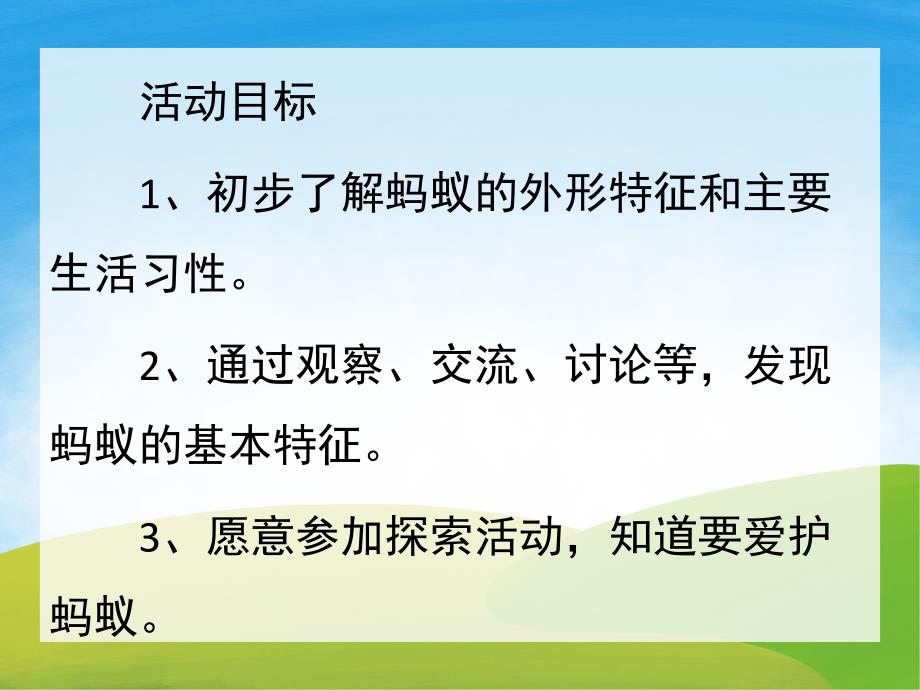 活动目标

1、初步了解蚂蚁的外形特征和主要生活习性。

2、通过观察、交流、讨论等，发现蚂蚁的基本特征。

3、愿意参加探索活动，知道要爱护蚂蚁。